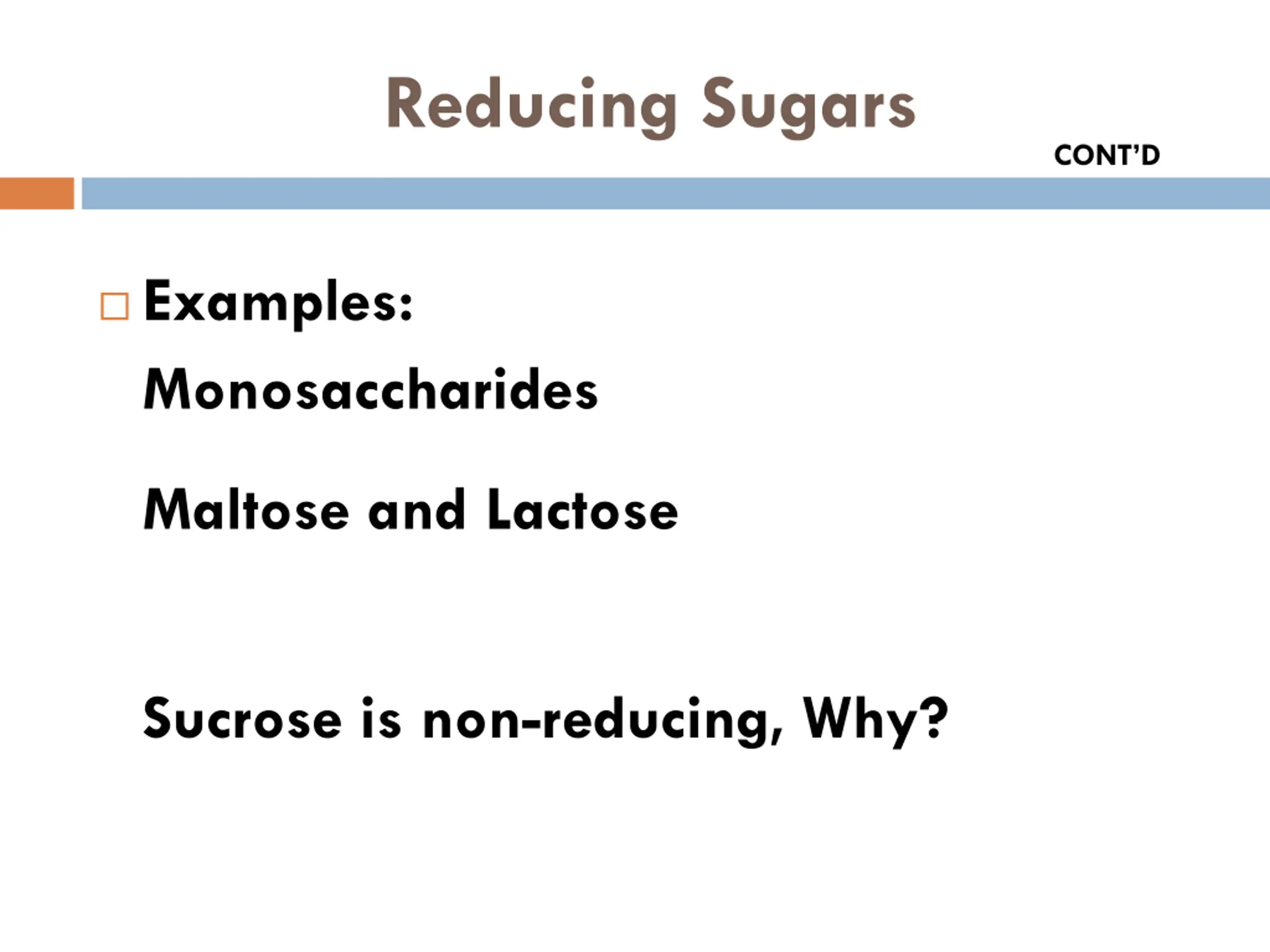 Reducing Sugars

CONT'D

Examples:

Monosaccharides

Maltose and Lactose

Sucrose is non-reducing, Why?